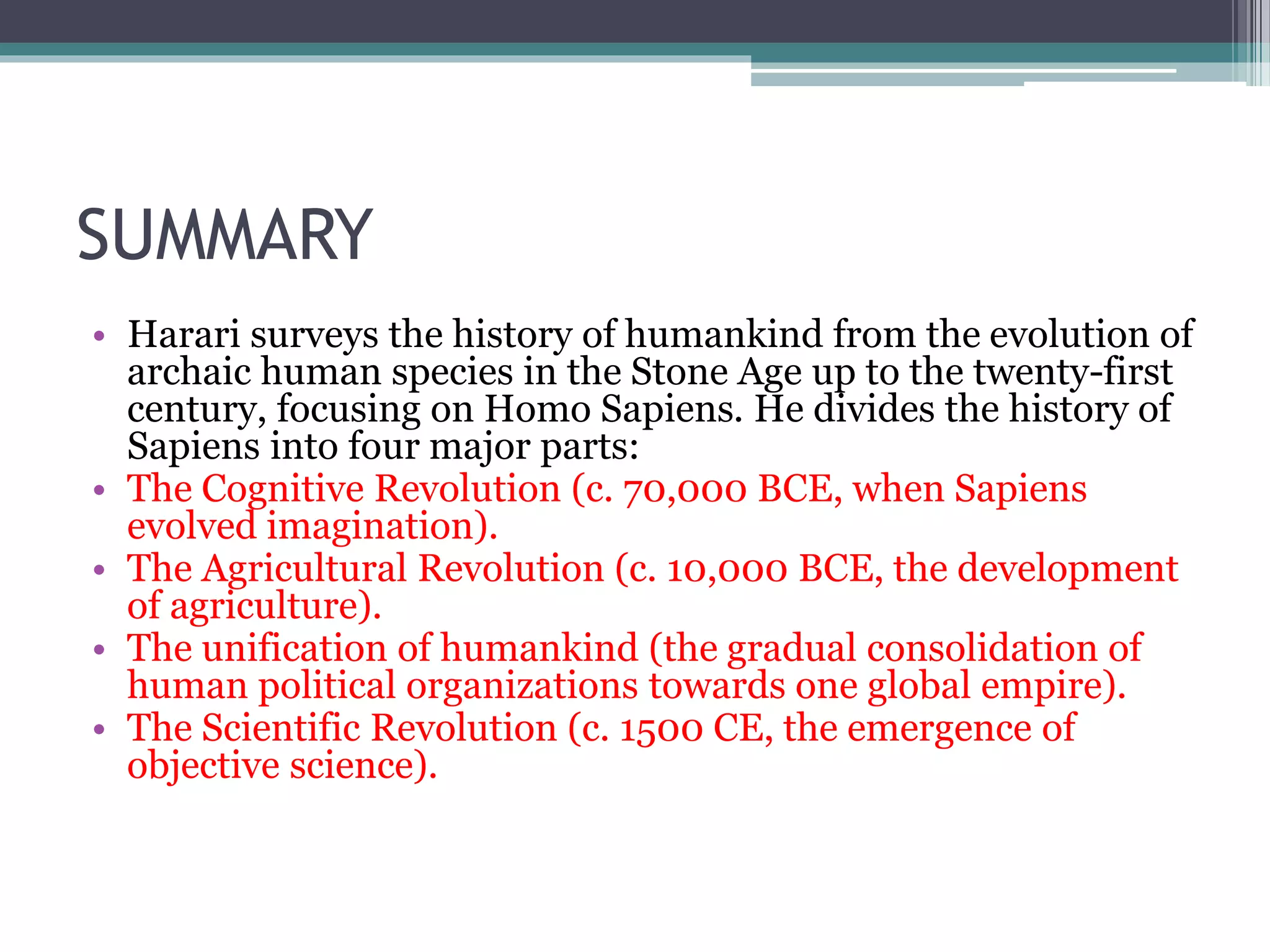 SUMMARY

• Harari surveys the history of humankind from the evolution of archaic human species in the Stone Age up to the twenty-first century, focusing on Homo Sapiens. He divides the history of Sapiens into four major parts:
• The Cognitive Revolution (c. 70,000 BCE, when Sapiens evolved imagination).
• The Agricultural Revolution (c. 10,000 BCE, the development of agriculture).
• The unification of humankind (the gradual consolidation of human political organizations towards one global empire).
• The Scientific Revolution (c. 1500 CE, the emergence of objective science).